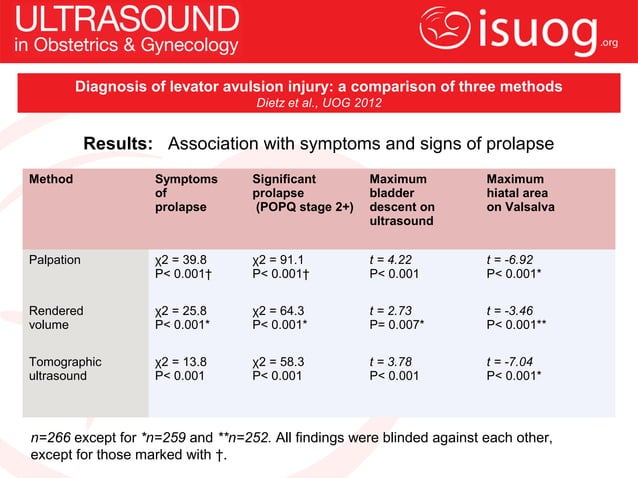 ULTRASOUND
in Obstetrics & Gynecology

isuog.org

Diagnosis of levator avulsion injury: a comparison of three methods
Dietz et al., UOG 2012

Results: Association with symptoms and signs of prolapse

| Method | Symptoms of prolapse | Significant prolapse (POPQ stage 2+) | Maximum bladder descent on ultrasound | Maximum hiatal area on Valsalva |
|---|---|---|---|---|
| Palpation | χ2 = 39.8 P< 0.001† | χ2 = 91.1 P< 0.001† | t = 4.22 P< 0.001 | t = -6.92 P< 0.001* |
| Rendered volume | χ2 = 25.8 P< 0.001* | χ2 = 64.3 P< 0.001* | t = 2.73 P= 0.007* | t = -3.46 P< 0.001** |
| Tomographic ultrasound | χ2 = 13.8 P< 0.001 | χ2 = 58.3 P< 0.001 | t = 3.78 P< 0.001 | t = -7.04 P< 0.001* |

n=266 except for *n=259 and **n=252. All findings were blinded against each other, except for those marked with †.